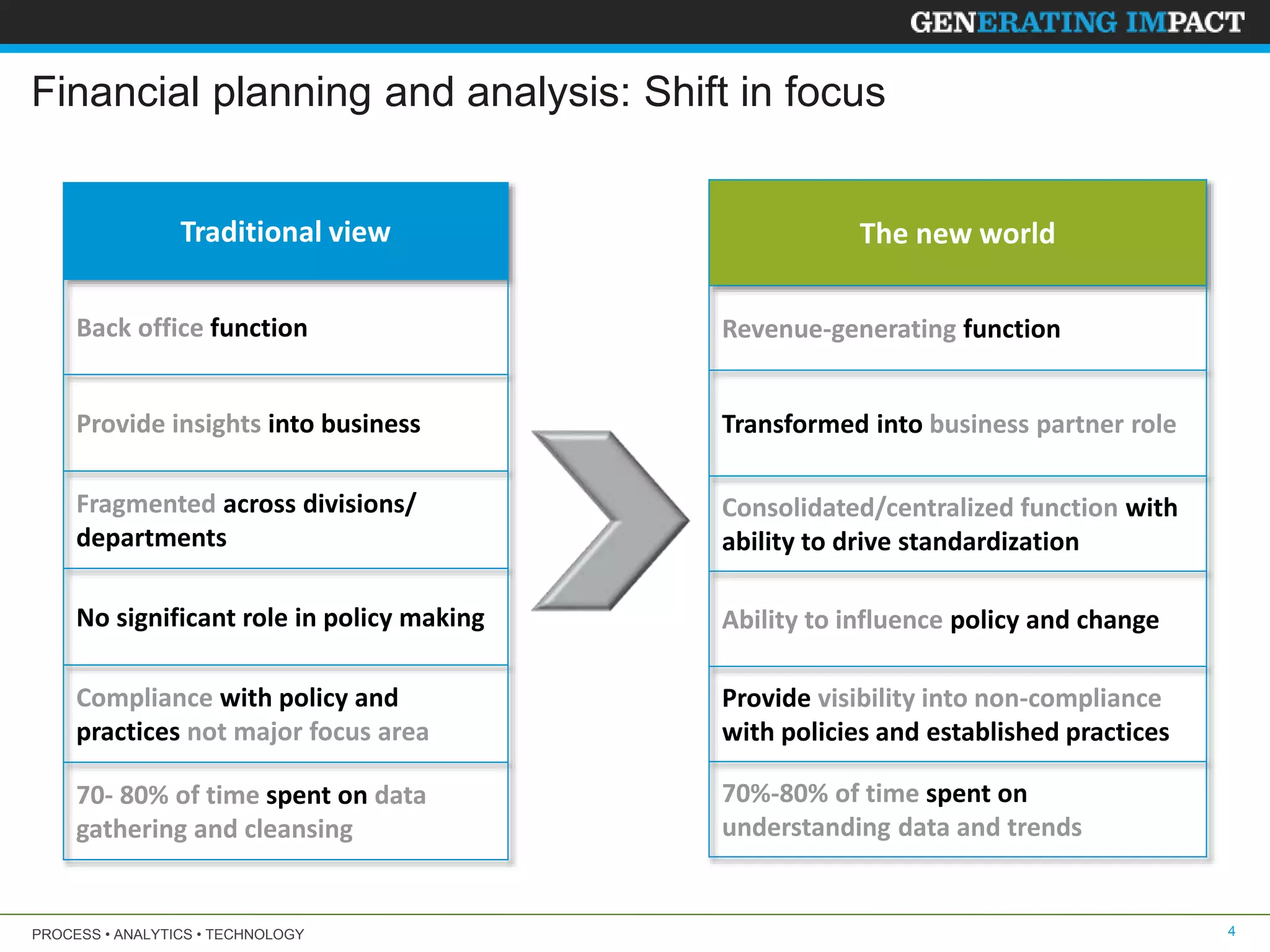 GENERATING IMPACT

Financial planning and analysis: Shift in focus

Traditional view

Back office function

Provide insights into business

Fragmented across divisions/ departments

No significant role in policy making

Compliance with policy and practices not major focus area

70- 80% of time spent on data gathering and cleansing

The new world

Revenue-generating function

Transformed into business partner role

Consolidated/centralized function with ability to drive standardization

Ability to influence policy and change

Provide visibility into non-compliance with policies and established practices

70%-80% of time spent on understanding data and trends

PROCESS • ANALYTICS • TECHNOLOGY

4